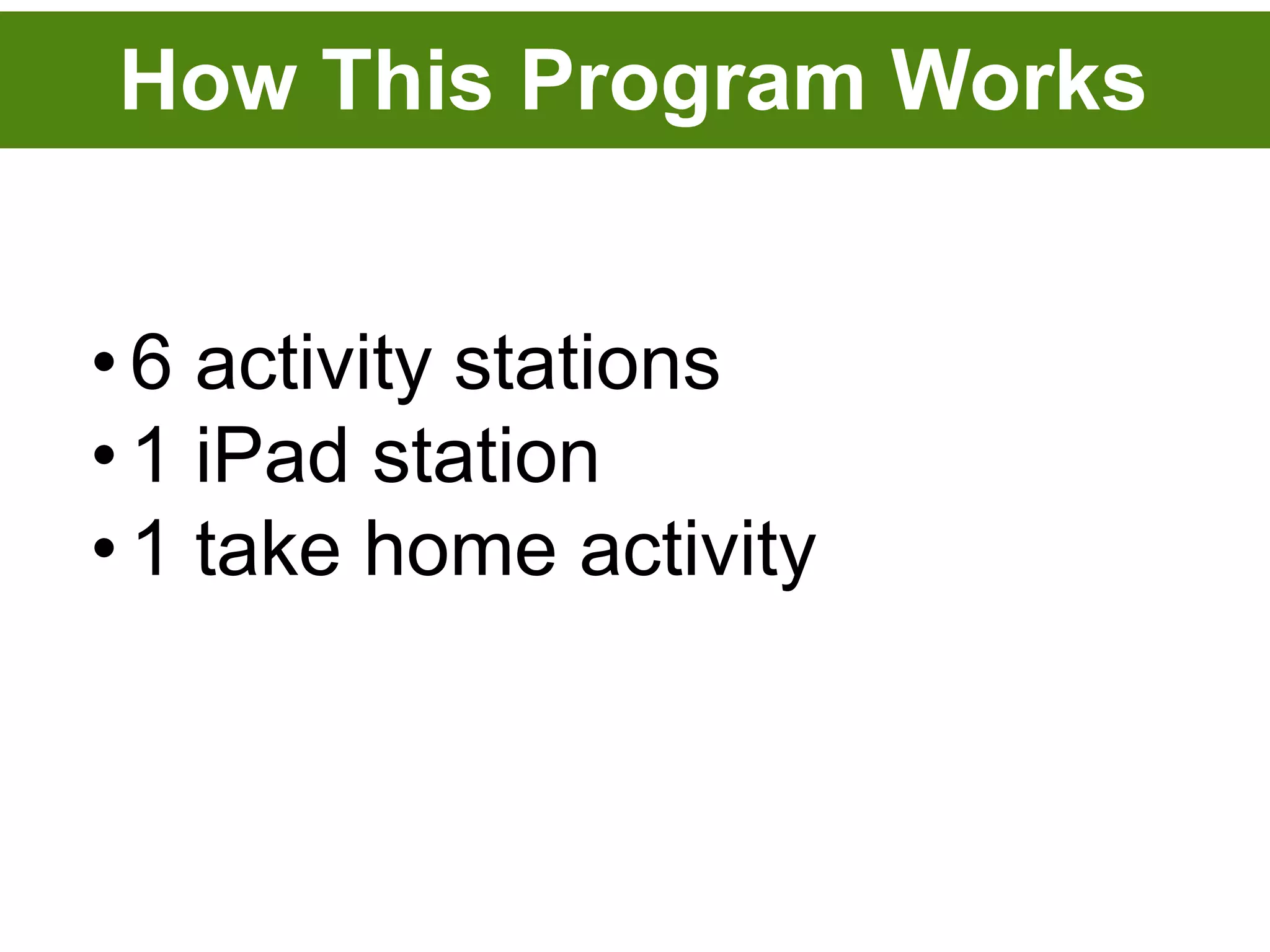 How This Program Works

• 6 activity stations
• 1 iPad station
• 1 take home activity